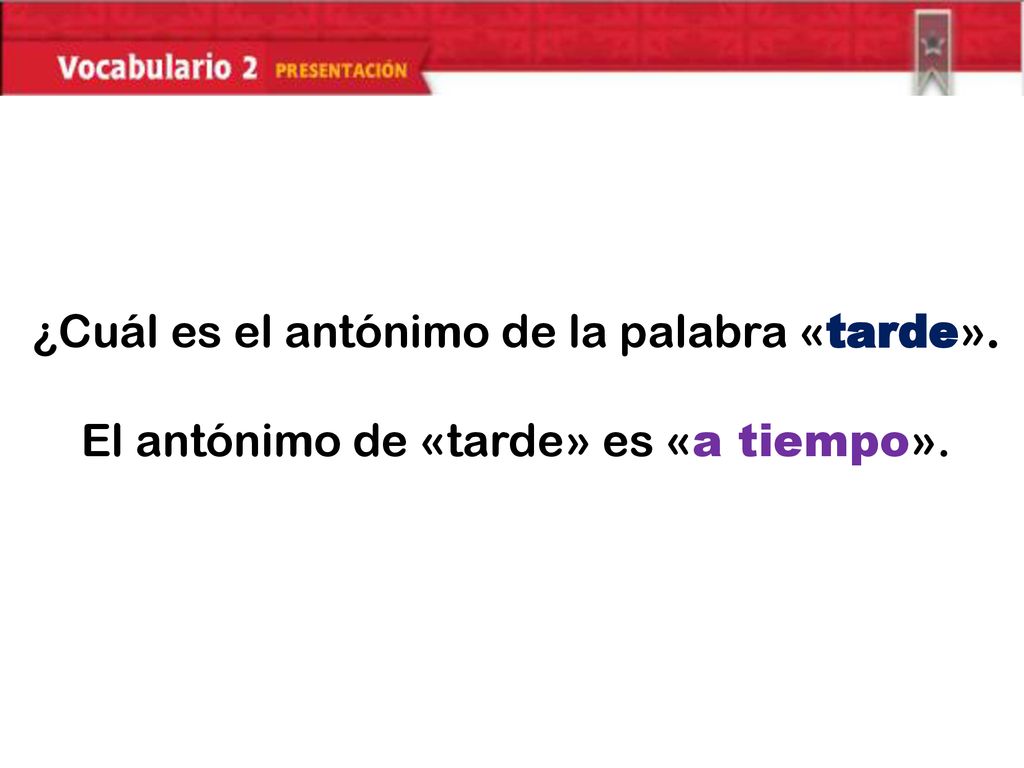 Vocabulario 2 PRESENTACIÓN

¿Cuál es el antónimo de la palabra «tarde».

El antónimo de «tarde» es «a tiempo».